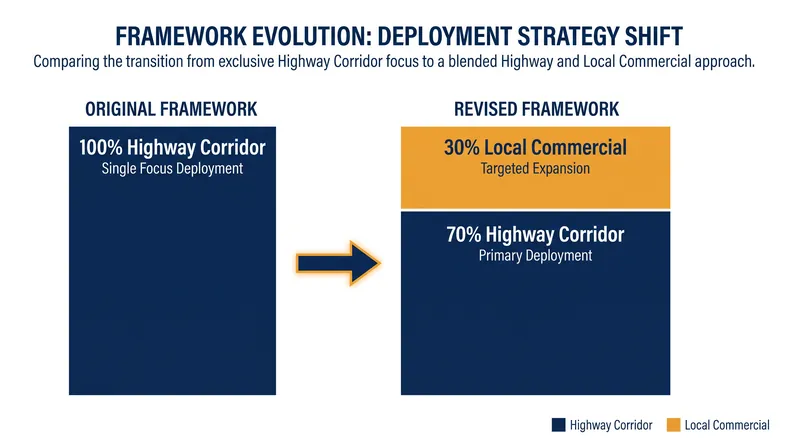 FRAMEWORK EVOLUTION: DEPLOYMENT STRATEGY SHIFT

Comparing the transition from exclusive Highway Corridor focus to a blended Highway and Local Commercial approach.

ORIGINAL FRAMEWORK

100% Highway Corridor
Single Focus Deployment

REVISED FRAMEWORK

30% Local Commercial
Targeted Expansion

70% Highway Corridor
Primary Deployment

Highway Corridor
Local Commercial